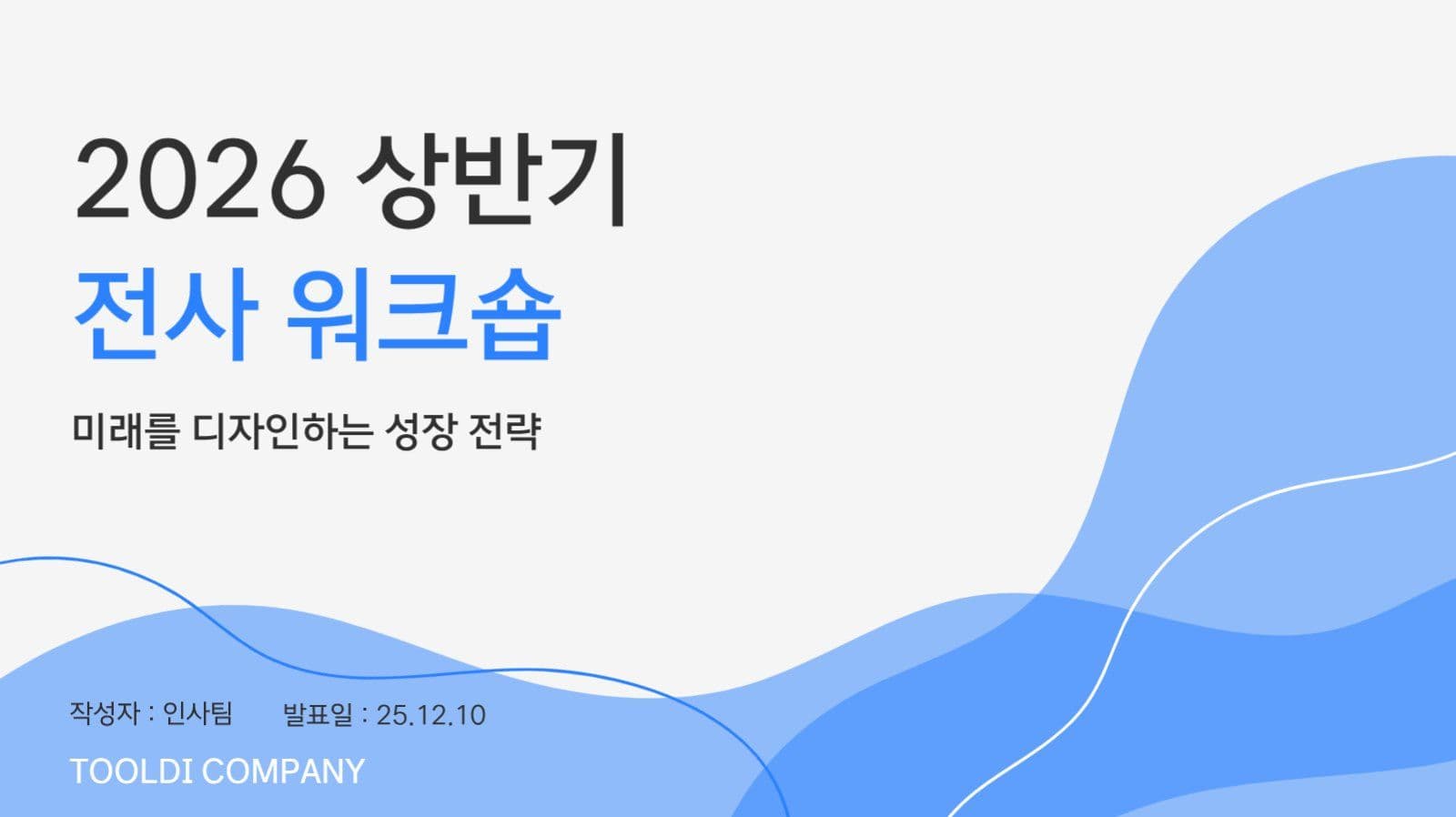 2026 상반기
전사 워크숍

미래를 디자인하는 성장 전략

작성자 : 인사팀 발표일 : 25.12.10

TOOLDI COMPANY